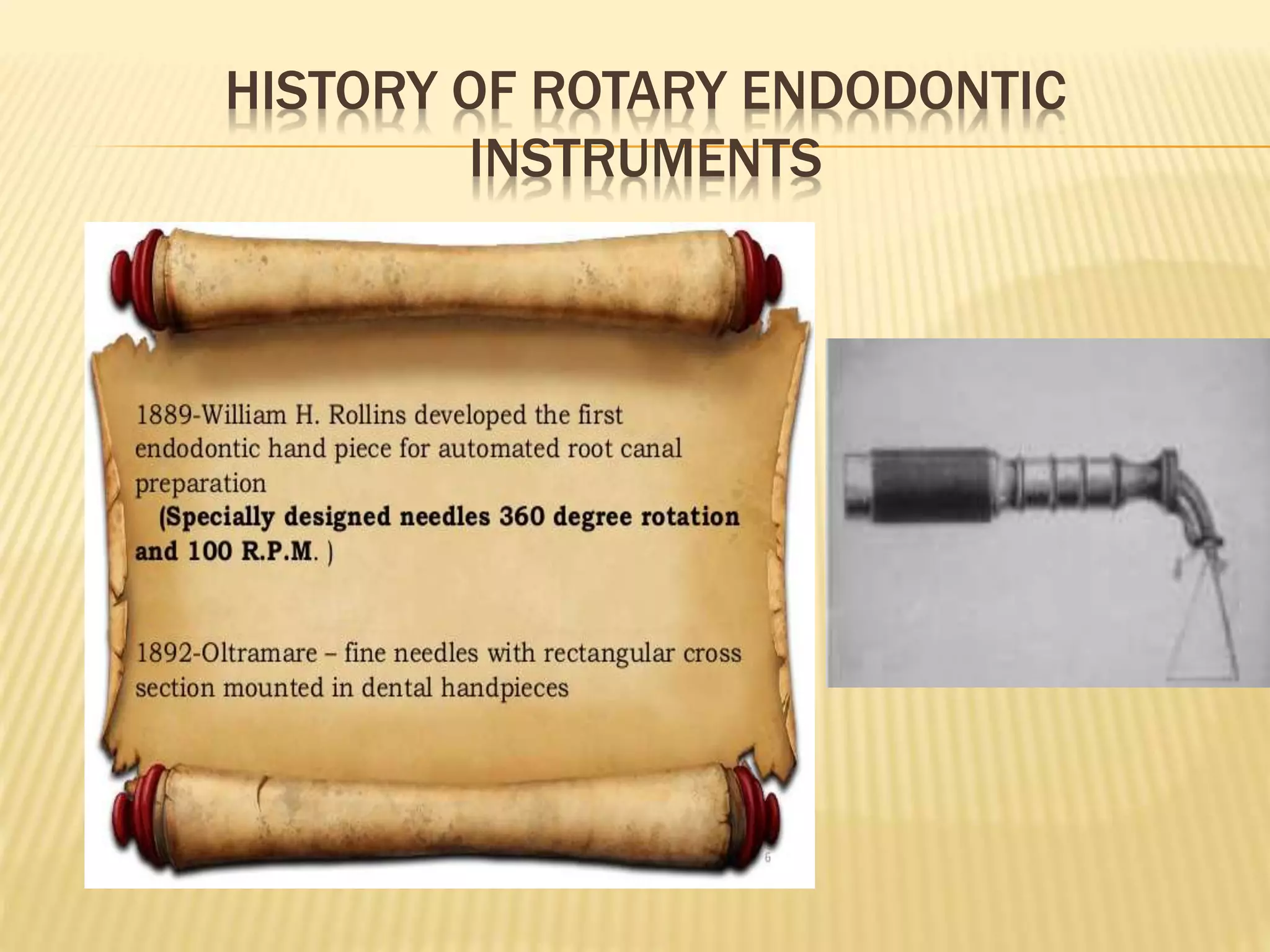 HISTORY OF ROTARY ENDODONTIC INSTRUMENTS

1889-William H. Rollins developed the first endodontic hand piece for automated root canal preparation
(Specially designed needles 360 degree rotation and 100 R.P.M. )

1892-Oltramare – fine needles with rectangular cross section mounted in dental handpieces

6